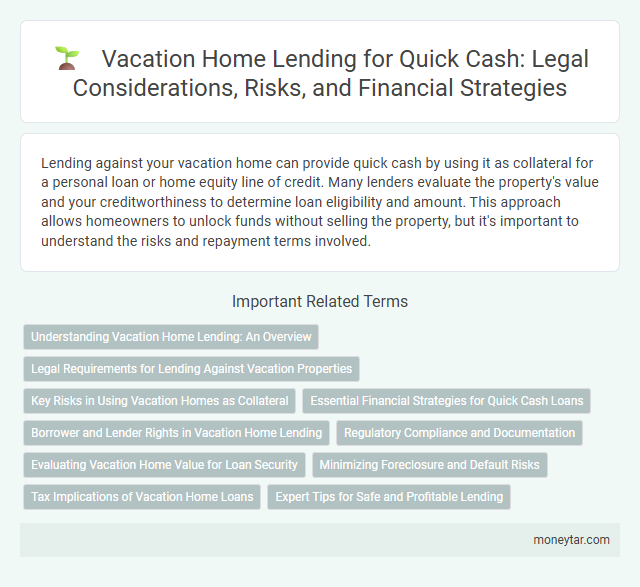 Vacation Home Lending for Quick Cash: Legal Considerations, Risks, and Financial Strategies

Lending against your vacation home can provide quick cash by using it as collateral for a personal loan or home equity line of credit. Many lenders evaluate the property's value and your creditworthiness to determine loan eligibility and amount. This approach allows homeowners to unlock funds without selling the property, but it's important to understand the risks and repayment terms involved.

Important Related Terms

Understanding Vacation Home Lending: An Overview

Legal Requirements for Lending Against Vacation Properties

Key Risks in Using Vacation Homes as Collateral

Essential Financial Strategies for Quick Cash Loans

Borrower and Lender Rights in Vacation Home Lending

Regulatory Compliance and Documentation

Evaluating Vacation Home Value for Loan Security

Minimizing Foreclosure and Default Risks

Tax Implications of Vacation Home Loans

Expert Tips for Safe and Profitable Lending

moneytar.com